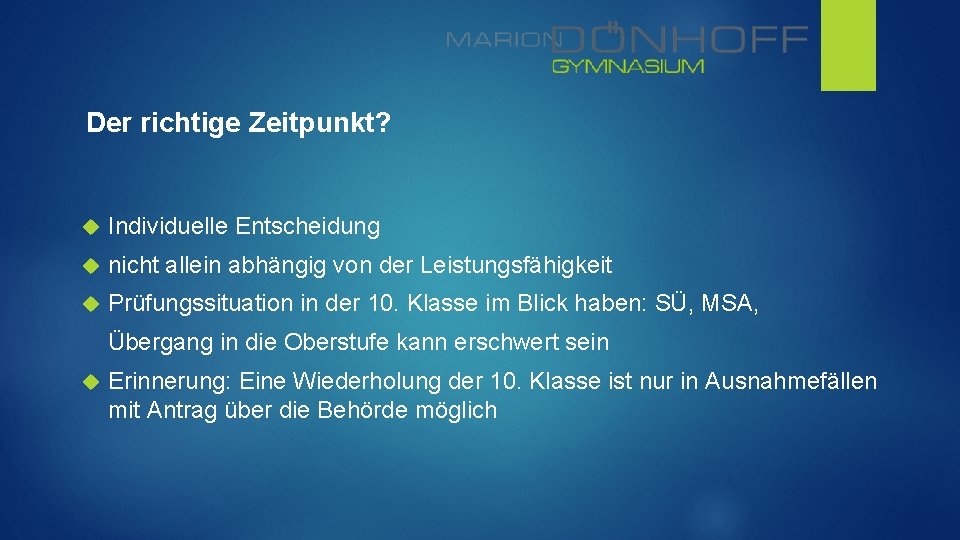 MARION DÖNHOFF
GYMNASIUM

Der richtige Zeitpunkt?

Individuelle Entscheidung

nicht allein abhängig von der Leistungsfähigkeit

Prüfungssituation in der 10. Klasse im Blick haben: SÜ, MSA, Übergang in die Oberstufe kann erschwert sein

Erinnerung: Eine Wiederholung der 10. Klasse ist nur in Ausnahmefällen mit Antrag über die Behörde möglich